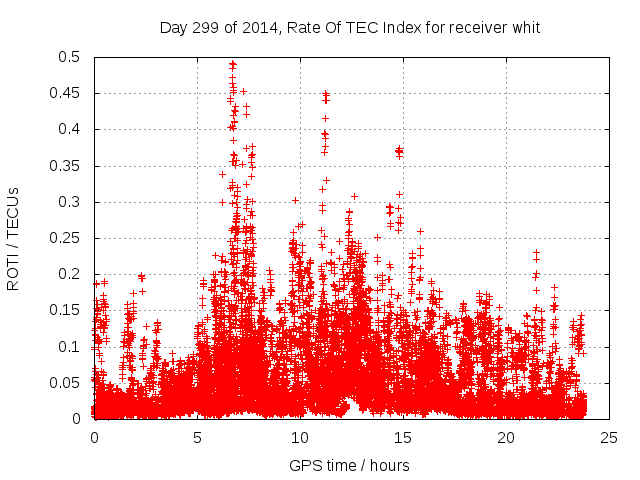 Day 299 of 2014, Rate Of TEC Index for receiver whit

ROTI / TECUs

0.5
0.45
0.4
0.35
0.3
0.25
0.2
0.15
0.1
0.05
0

0 5 10 15 20 25

GPS time / hours